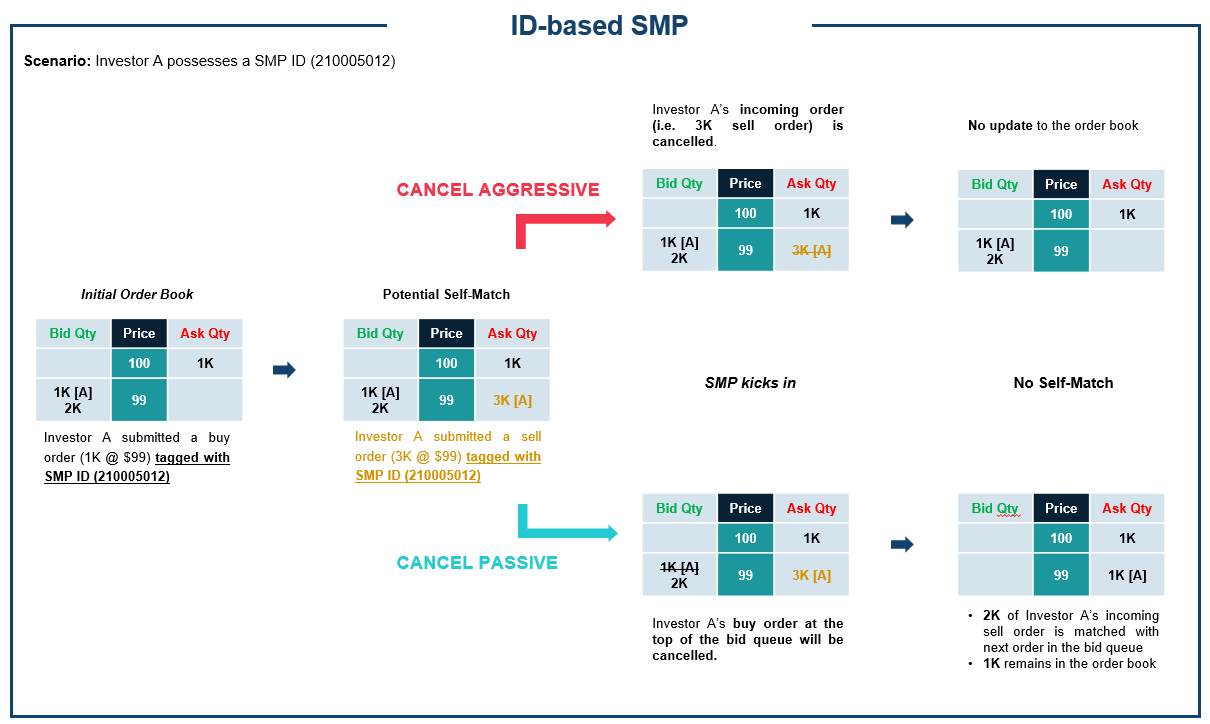 ID-based SMP

Scenario: Investor A possesses a SMP ID (210005012)

Initial Order Book

| Bid Qty | Price | Ask Qty |
|---|---|---|
| | 100 | 1K |
| 1K [A] 2K | 99 | |

Investor A submitted a buy order (1K @ $99) tagged with SMP ID (210005012)

Potential Self-Match

| Bid Qty | Price | Ask Qty |
|---|---|---|
| | 100 | 1K |
| 1K [A] 2K | 99 | 3K [A] |

Investor A submitted a sell order (3K @ $99) tagged with SMP ID (210005012)

CANCEL AGGRESSIVE

Investor A's incoming order (i.e. 3K sell order) is cancelled.

| Bid Qty | Price | Ask Qty |
|---|---|---|
| | 100 | 1K |
| 1K [A] 2K | 99 | 3K [A] |

No update to the order book

| Bid Qty | Price | Ask Qty |
|---|---|---|
| | 100 | 1K |
| 1K [A] 2K | 99 | |

SMP kicks in

No Self-Match

CANCEL PASSIVE

| Bid Qty | Price | Ask Qty |
|---|---|---|
| | 100 | 1K |
| 1K [A] 2K | 99 | 3K [A] |

Investor A's buy order at the top of the bid queue will be cancelled.

| Bid Qty | Price | Ask Qty |
|---|---|---|
| | 100 | 1K |
| | 99 | 1K [A] |

• 2K of Investor A's incoming sell order is matched with next order in the bid queue
• 1K remains in the order book